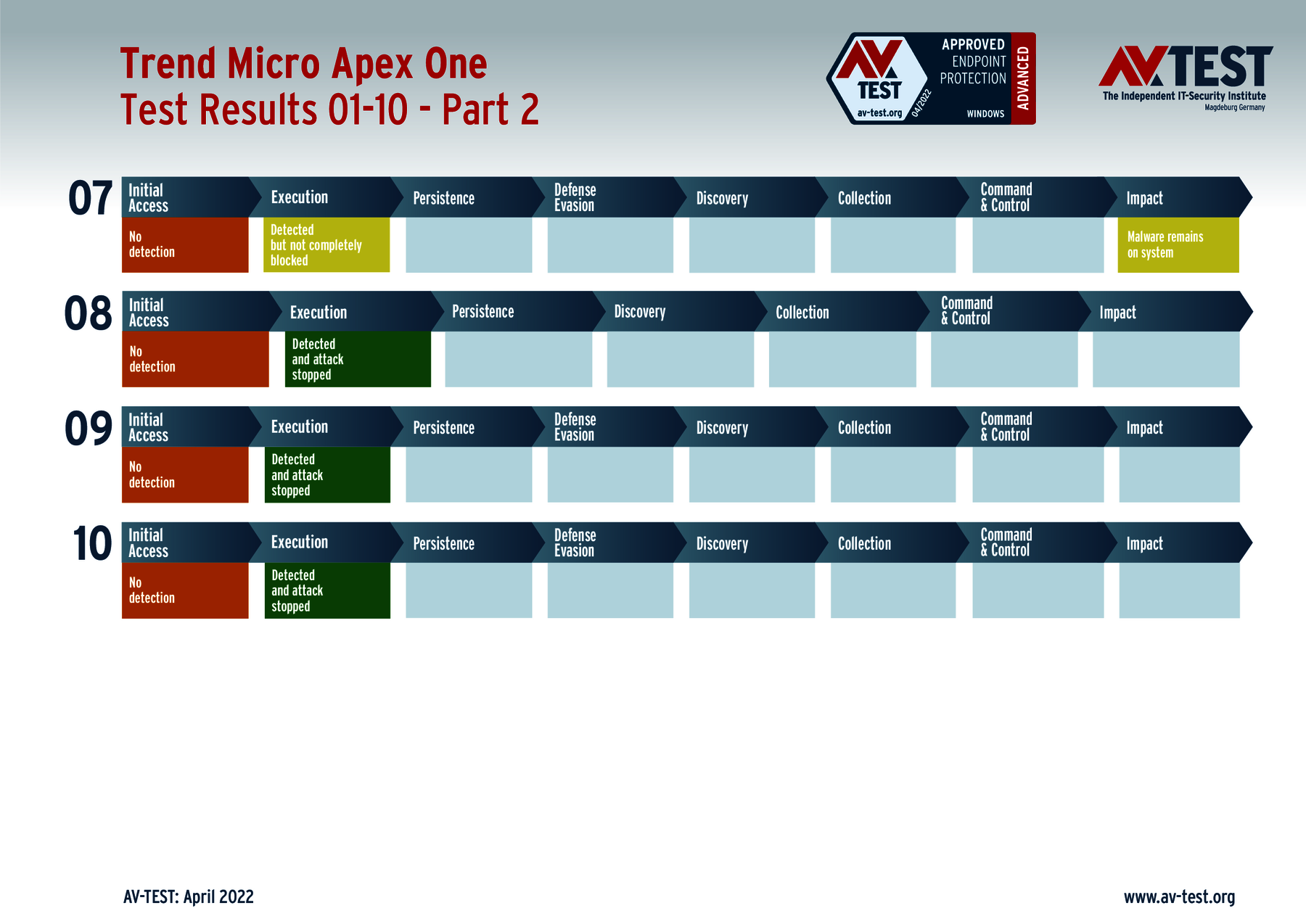 Trend Micro Apex One
Test Results 01-10 - Part 2

AV TEST av-test.org 04/2022 APPROVED ENDPOINT PROTECTION WINDOWS ADVANCED

AV TEST The Independent IT-Security Institute Magdeburg Germany

07

| Initial Access | Execution | Persistence | Defense Evasion | Discovery | Collection | Command & Control | Impact |
|---|---|---|---|---|---|---|---|
| No detection | Detected but not completely blocked | | | | | | Malware remains on system |

08

| Initial Access | Execution | Persistence | Discovery | Collection | Command & Control | Impact |
|---|---|---|---|---|---|---|
| No detection | Detected and attack stopped | | | | | |

09

| Initial Access | Execution | Persistence | Defense Evasion | Discovery | Collection | Command & Control | Impact |
|---|---|---|---|---|---|---|---|
| No detection | Detected and attack stopped | | | | | | |

10

| Initial Access | Execution | Persistence | Defense Evasion | Discovery | Collection | Command & Control | Impact |
|---|---|---|---|---|---|---|---|
| No detection | Detected and attack stopped | | | | | | |

AV-TEST: April 2022

www.av-test.org